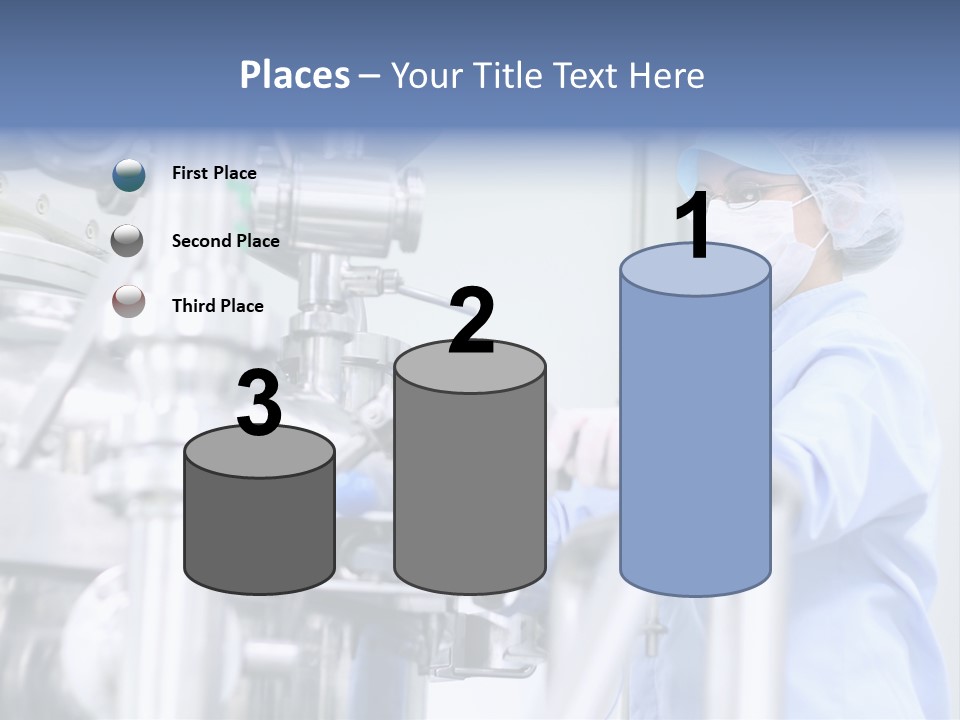 Places – Your Title Text Here

First Place

Second Place

Third Place

3

2

1